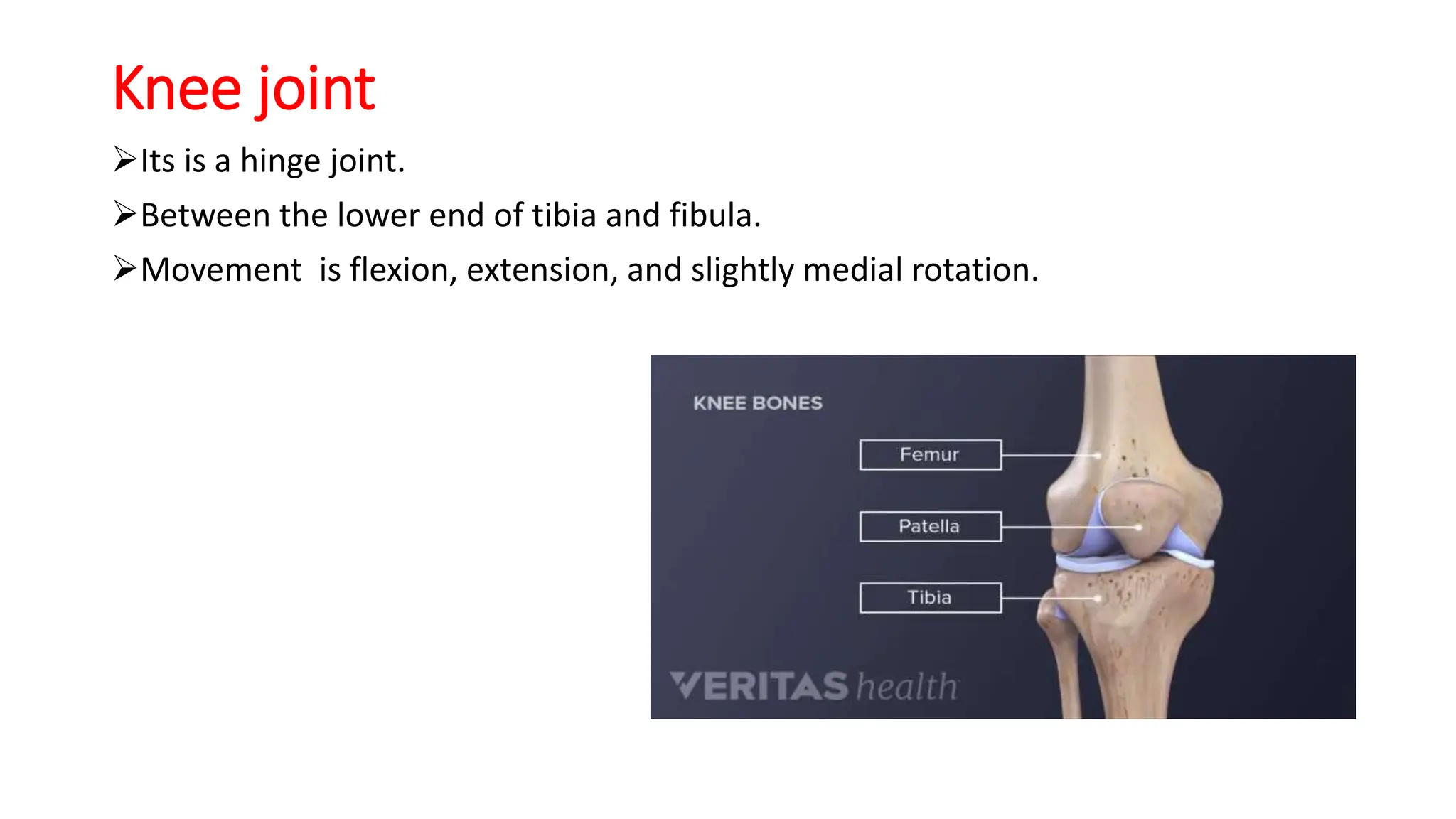 Knee joint

➢Its is a hinge joint.

➢Between the lower end of tibia and fibula.

➢Movement is flexion, extension, and slightly medial rotation.

KNEE BONES

Femur

Patella

Tibia

VERITAS health